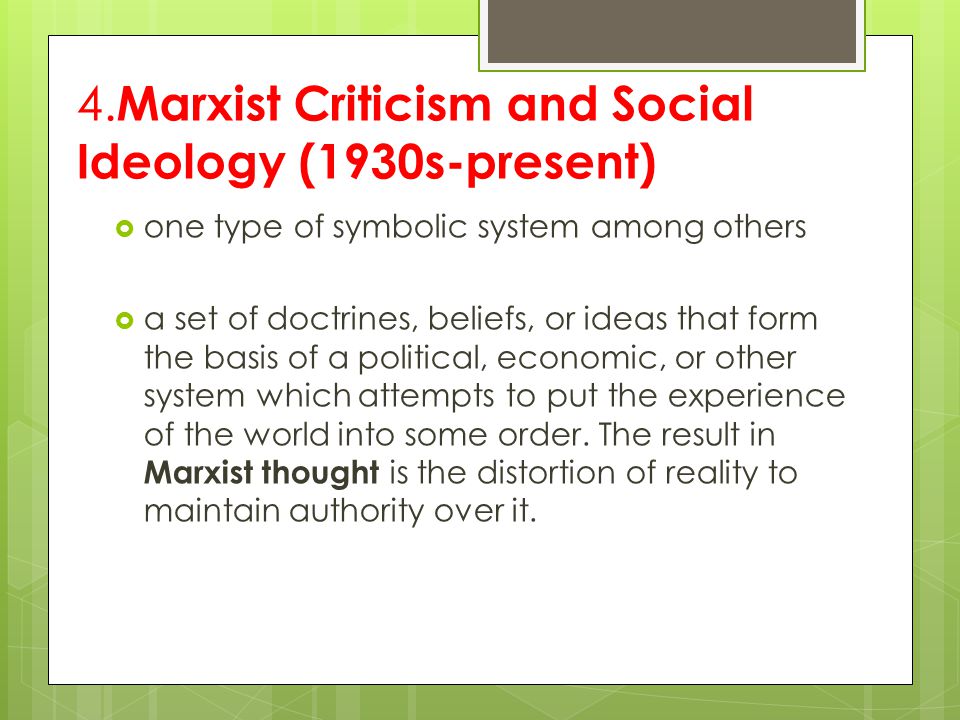 4.Marxist Criticism and Social Ideology (1930s-present)

one type of symbolic system among others

a set of doctrines, beliefs, or ideas that form the basis of a political, economic, or other system which attempts to put the experience of the world into some order. The result in Marxist thought is the distortion of reality to maintain authority over it.